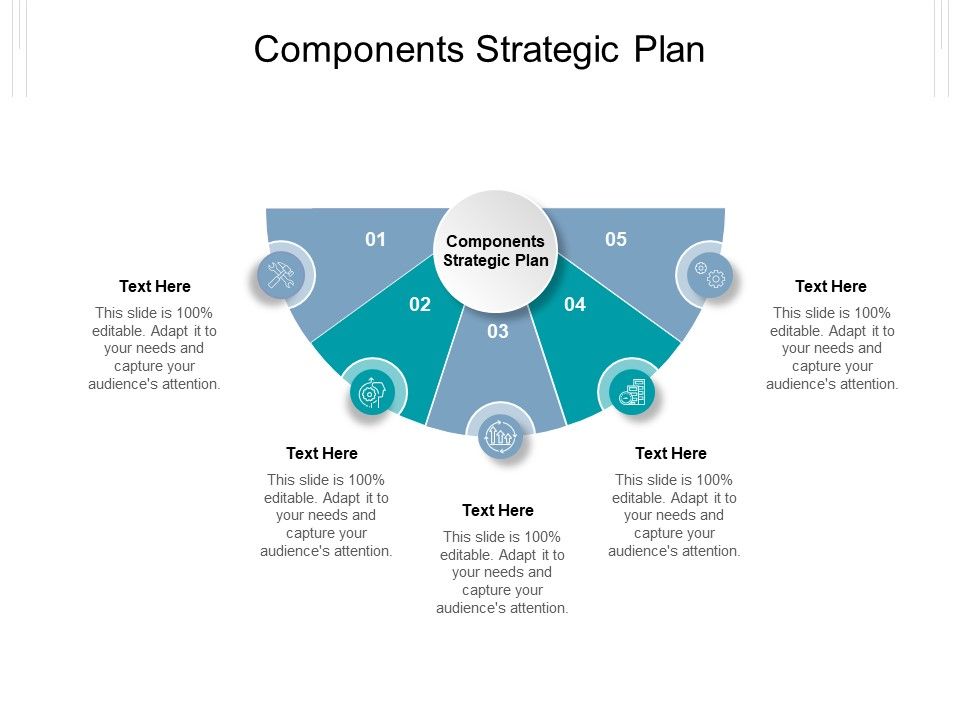 Components Strategic Plan

Components Strategic Plan

01

02

03

04

05

Text Here

This slide is 100% editable. Adapt it to your needs and capture your audience's attention.

Text Here

This slide is 100% editable. Adapt it to your needs and capture your audience's attention.

Text Here

This slide is 100% editable. Adapt it to your needs and capture your audience's attention.

Text Here

This slide is 100% editable. Adapt it to your needs and capture your audience's attention.

Text Here

This slide is 100% editable. Adapt it to your needs and capture your audience's attention.